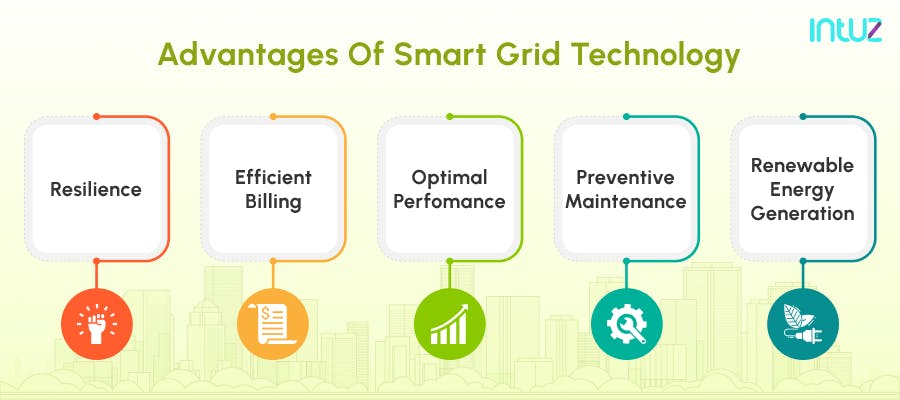 intuz

Advantages Of Smart Grid Technology

Resilience

Efficient Billing

Optimal Perfomance

Preventive Maintenance

Renewable Energy Generation